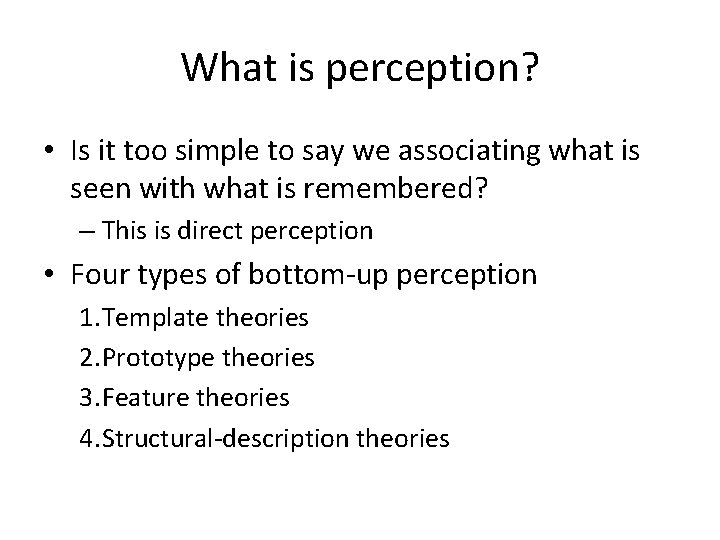 What is perception?

• Is it too simple to say we associating what is seen with what is remembered?

– This is direct perception

• Four types of bottom-up perception

1.Template theories

2.Prototype theories

3.Feature theories

4.Structural-description theories